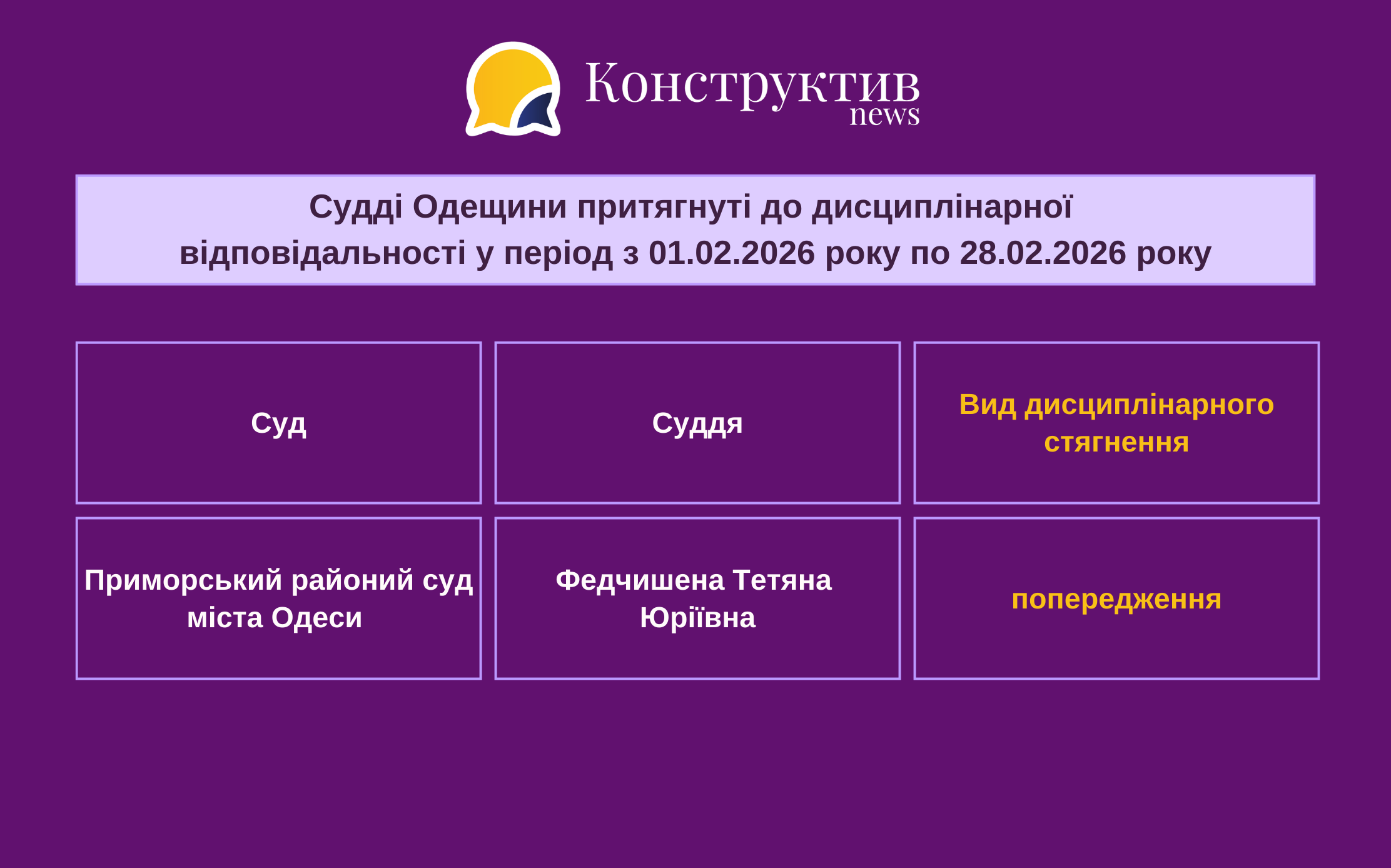 Конструктив news

Судді Одещини притягнуті до дисциплінарної відповідальності у період з 01.02.2026 року по 28.02.2026 року

| Суд | Суддя | Вид дисциплінарного стягнення |
|---|---|---|
| Приморський районий суд міста Одеси | Федчишена Тетяна Юріївна | попередження |